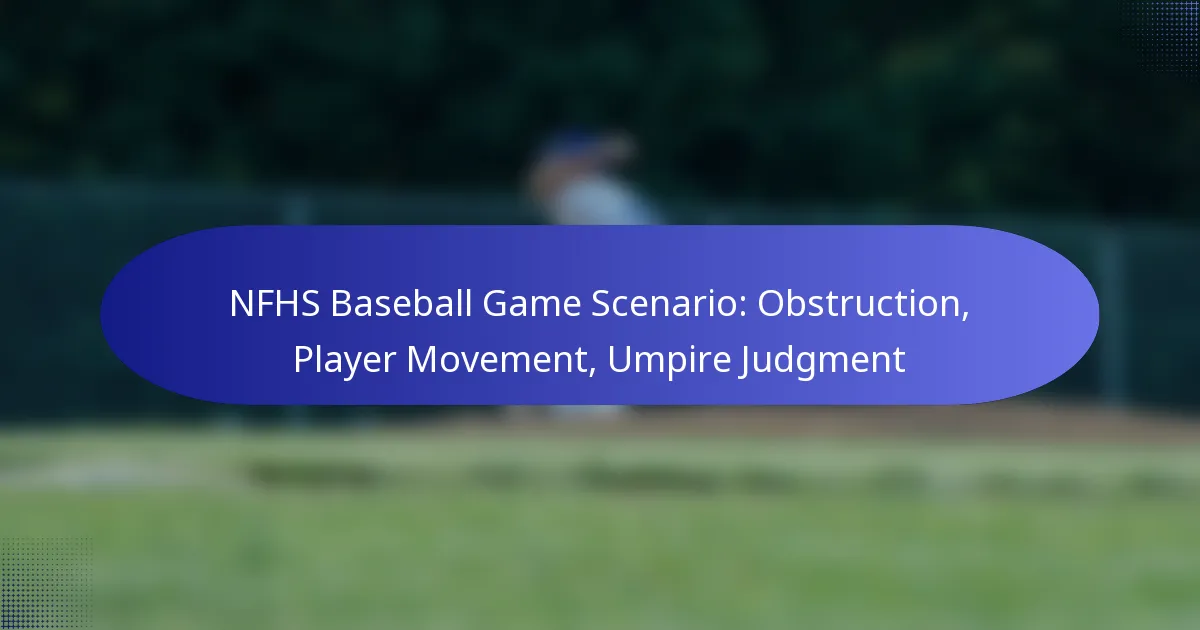 NFHS Baseball Game Scenario: Obstruction, Player Movement, Umpire Judgment